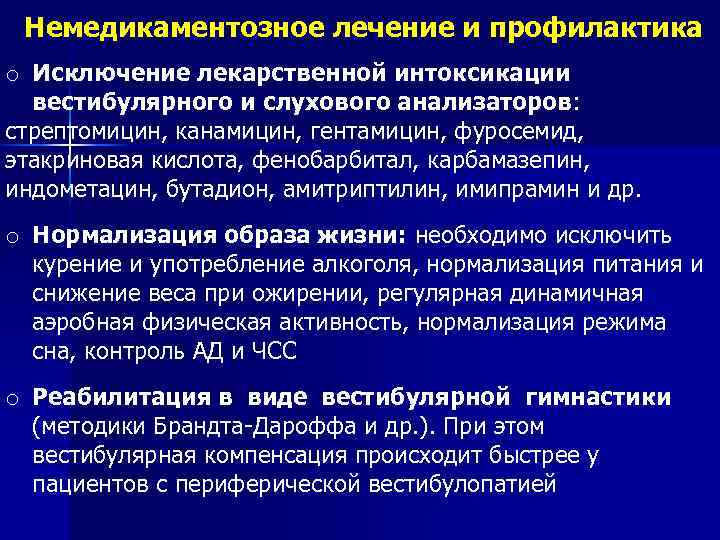 Немедикаментозное лечение и профилактика

○ Исключение лекарственной интоксикации вестибулярного и слухового анализаторов: стрептомицин, канамицин, гентамицин, фуросемид, этакриновая кислота, фенобарбитал, карбамазепин, индометацин, бутадион, амитриптилин, имипрамин и др.

○ Нормализация образа жизни: необходимо исключить курение и употребление алкоголя, нормализация питания и снижение веса при ожирении, регулярная динамичная аэробная физическая активность, нормализация режима сна, контроль АД и ЧСС

○ Реабилитация в виде вестибулярной гимнастики (методики Брандта-Дароффа и др.). При этом вестибулярная компенсация происходит быстрее у пациентов с периферической вестибулопатией